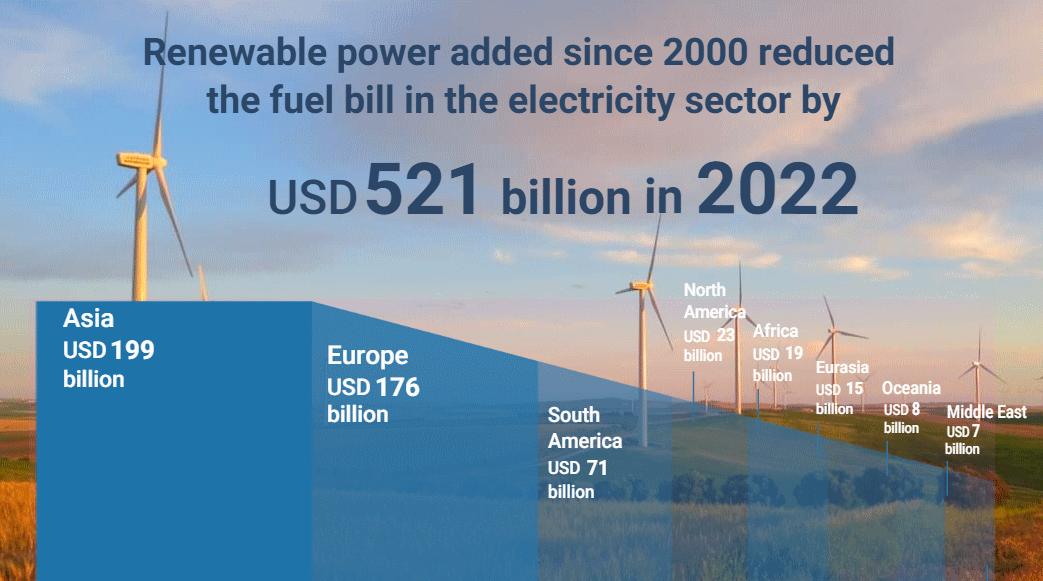 Renewable power added since 2000 reduced the fuel bill in the electricity sector by

USD 521 billion in 2022

Asia
USD 199
billion

Europe
USD 176
billion

South America
USD 71
billion

North America
USD 23
billion

Africa
USD 19
billion

Eurasia
USD 15
billion

Oceania
USD 8
billion

Middle East
USD 7
billion